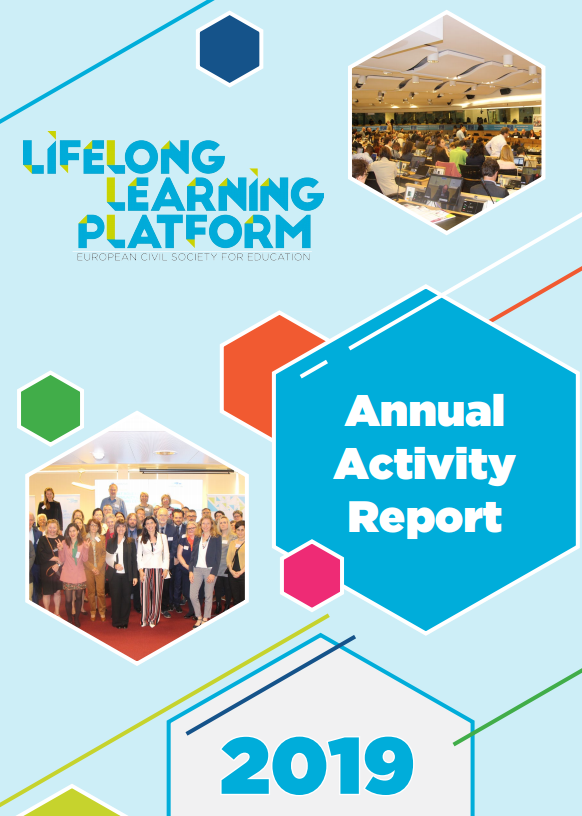 LIFELONG LEARNING PLATFORM
EUROPEAN CIVIL SOCIETY FOR EDUCATION

Annual Activity Report

2019